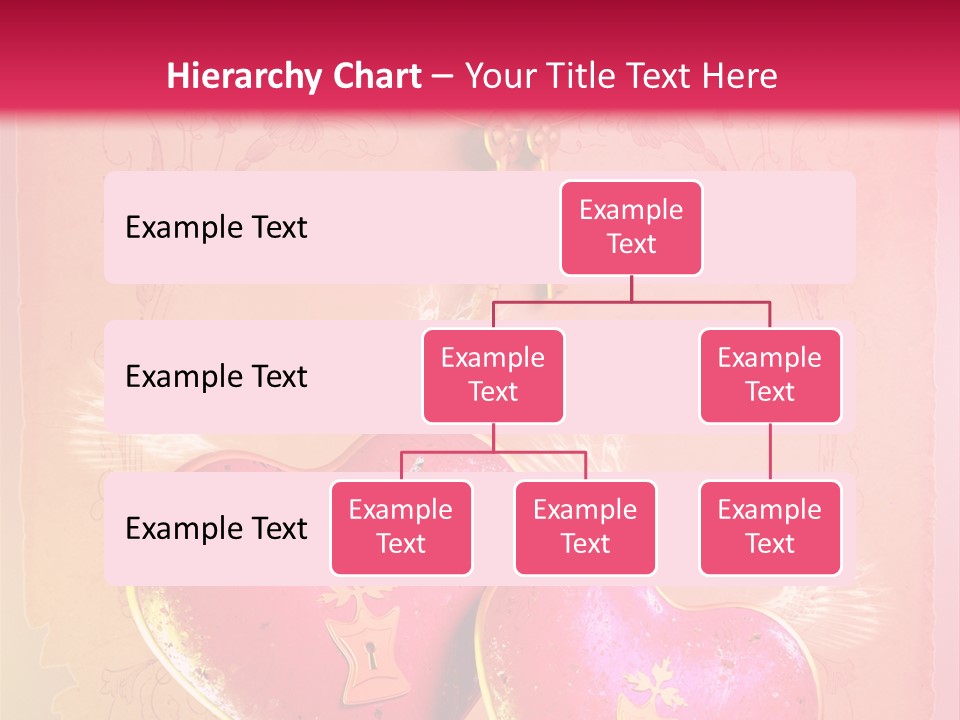 Hierarchy Chart – Your Title Text Here

Example Text

Example Text

Example Text

Example Text

Example Text

Example Text

Example Text

Example Text

Example Text